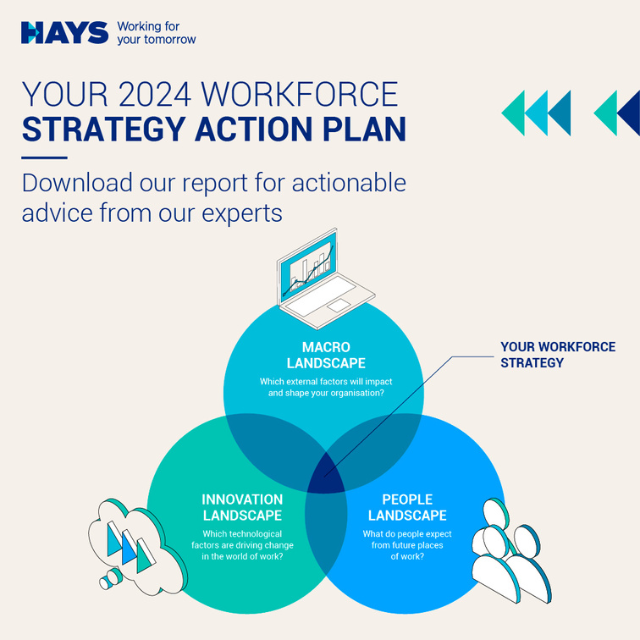 HAYS Working for your tomorrow

YOUR 2024 WORKFORCE
STRATEGY ACTION PLAN

Download our report for actionable advice from our experts

MACRO LANDSCAPE
Which external factors will impact and shape your organisation?

YOUR WORKFORCE STRATEGY

INNOVATION LANDSCAPE
Which technological factors are driving change in the world of work?

PEOPLE LANDSCAPE
What do people expect from future places of work?